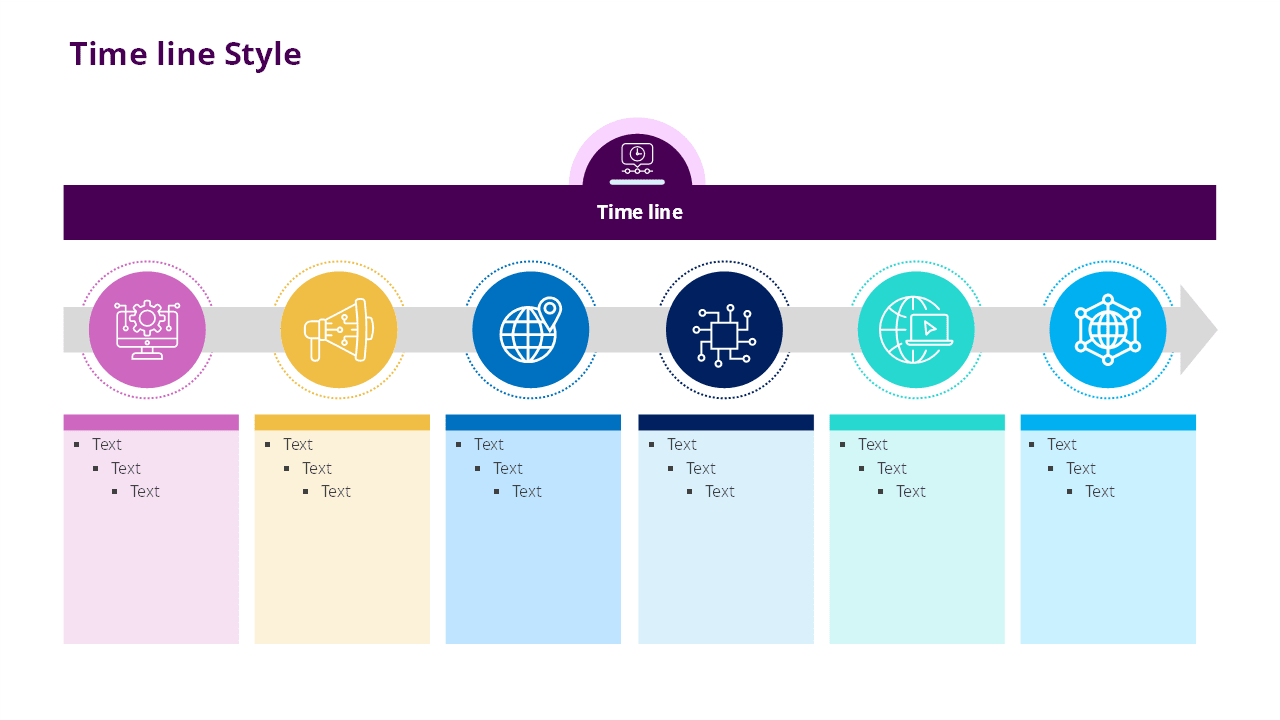 Time line Style

Time line

- Text
  - Text
    - Text

- Text
  - Text
    - Text

- Text
  - Text
    - Text

- Text
  - Text
    - Text

- Text
  - Text
    - Text

- Text
  - Text
    - Text